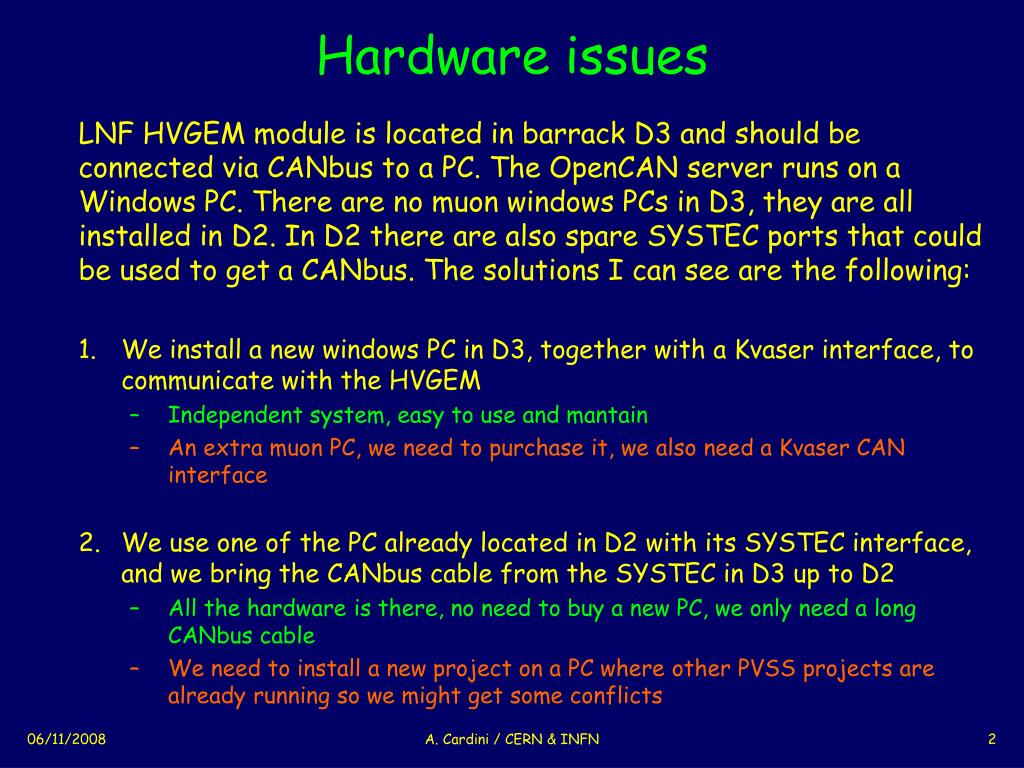 Hardware issues

LNF HVGEM module is located in barrack D3 and should be connected via CANbus to a PC. The OpenCAN server runs on a Windows PC. There are no muon windows PCs in D3, they are all installed in D2. In D2 there are also spare SYSTEC ports that could be used to get a CANbus. The solutions I can see are the following:

1. We install a new windows PC in D3, together with a Kvaser interface, to communicate with the HVGEM
– Independent system, easy to use and mantain
– An extra muon PC, we need to purchase it, we also need a Kvaser CAN interface

2. We use one of the PC already located in D2 with its SYSTEC interface, and we bring the CANbus cable from the SYSTEC in D3 up to D2
– All the hardware is there, no need to buy a new PC, we only need a long CANbus cable
– We need to install a new project on a PC where other PVSS projects are already running so we might get some conflicts

06/11/2008

A. Cardini / CERN & INFN

2